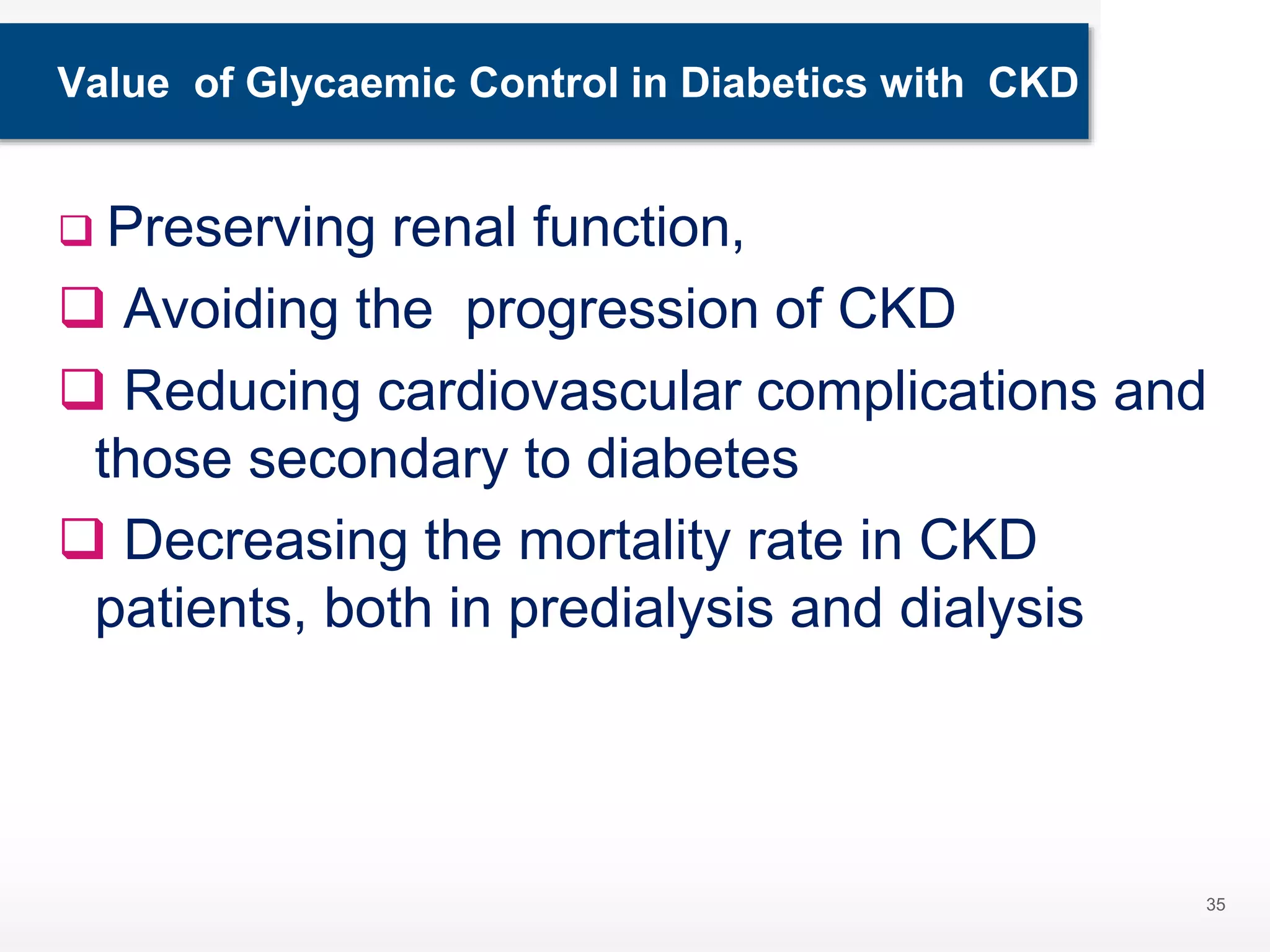 Value of Glycaemic Control in Diabetics with CKD

❑ Preserving renal function,

❑ Avoiding the progression of CKD

❑ Reducing cardiovascular complications and those secondary to diabetes

❑ Decreasing the mortality rate in CKD patients, both in predialysis and dialysis

35